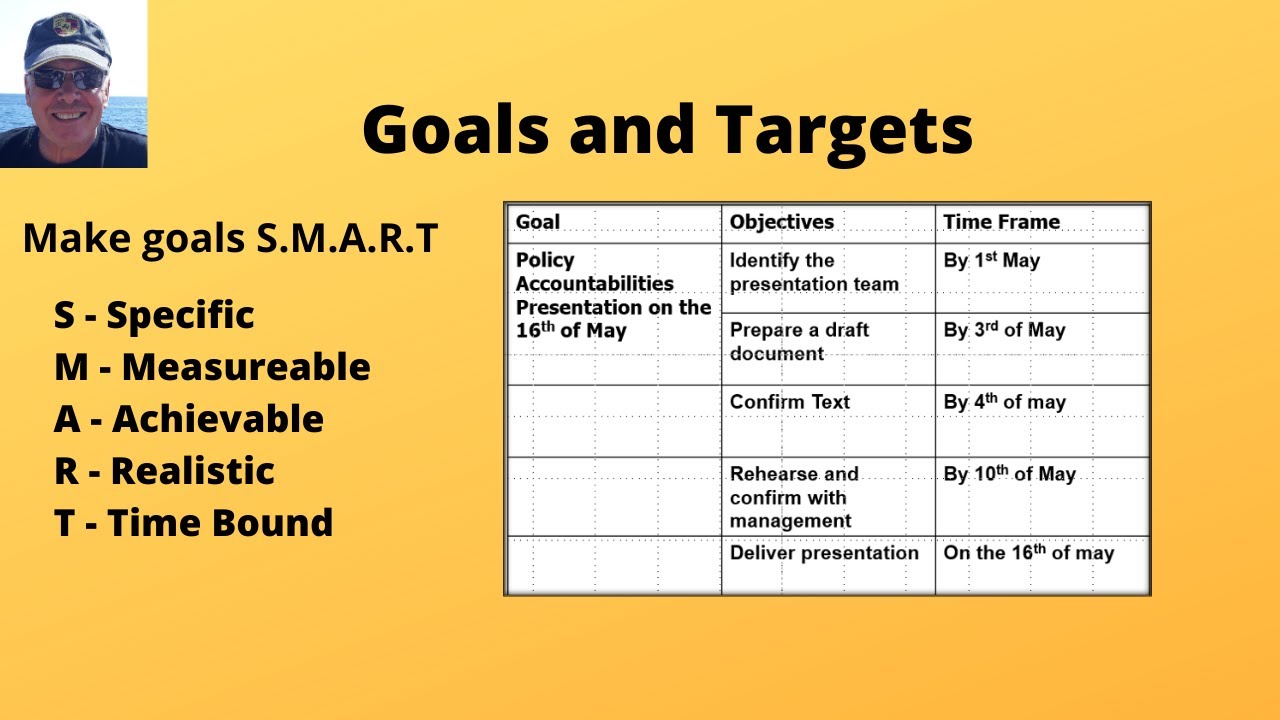 Goals and Targets

Make goals S.M.A.R.T

S - Specific
M - Measureable
A - Achievable
R - Realistic
T - Time Bound

| Goal | Objectives | Time Frame |
|---|---|---|
| Policy Accountabilities Presentation on the 16$^{th}$ of May | Identify the presentation team | By 1$^{st}$ May |
| | Prepare a draft document | By 3$^{rd}$ of May |
| | Confirm Text | By 4$^{th}$ of may |
| | Rehearse and confirm with management | By 10$^{th}$ of May |
| | Deliver presentation | On the 16$^{th}$ of may |